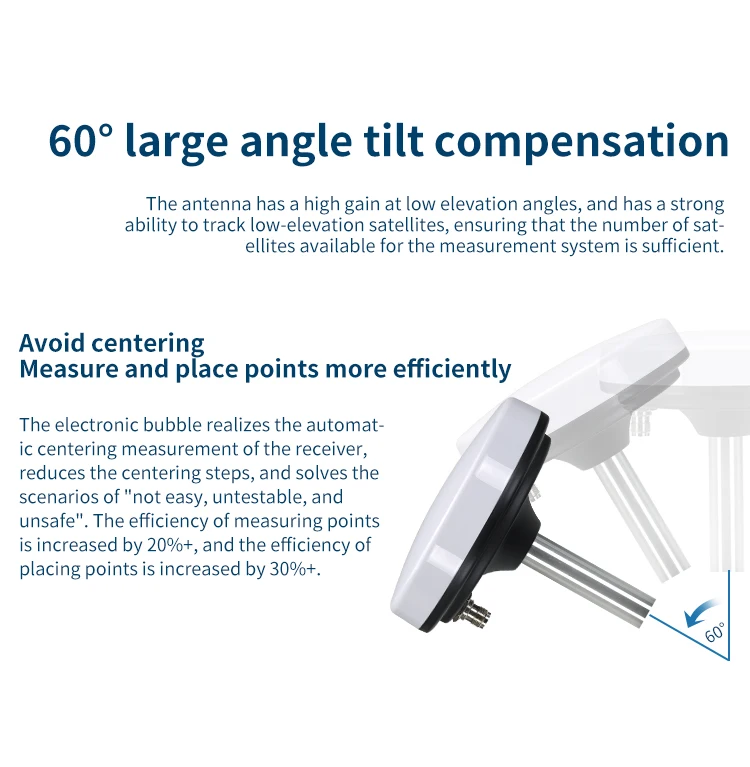 60° large angle tilt compensation

The antenna has a high gain at low elevation angles, and has a strong ability to track low-elevation satellites, ensuring that the number of satellites available for the measurement system is sufficient.

Avoid centering
Measure and place points more efficiently

The electronic bubble realizes the automatic centering measurement of the receiver, reduces the centering steps, and solves the scenarios of "not easy, untestable, and unsafe". The efficiency of measuring points is increased by 20%+, and the efficiency of placing points is increased by 30%+.

60°